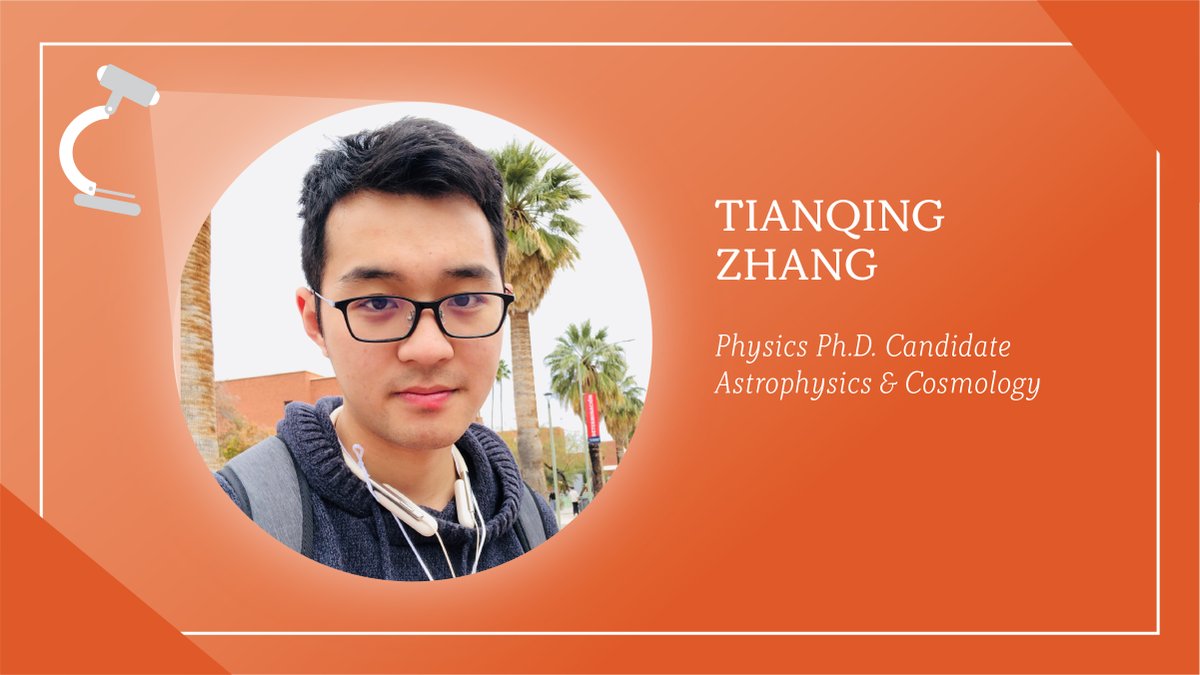 TIANQING ZHANG

Physics Ph.D. Candidate
Astrophysics & Cosmology